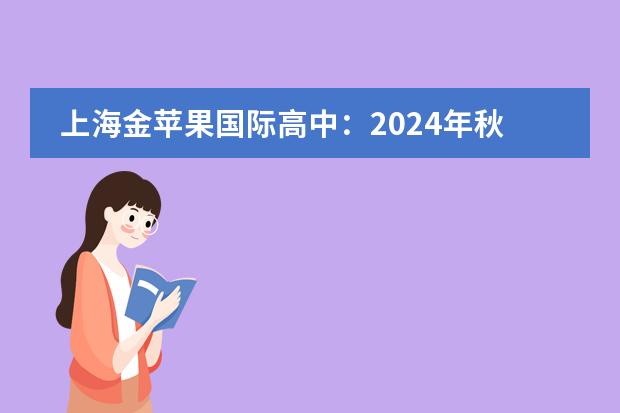 上海金苹果国际高中：2024年秋